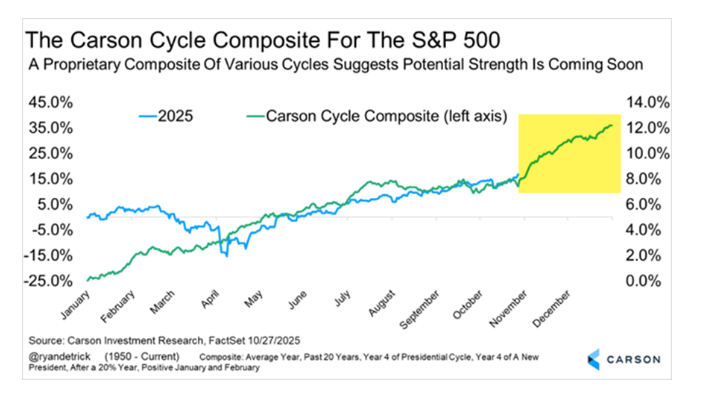 The Carson Cycle Composite For The S&P 500
A Proprietary Composite Of Various Cycles Suggests Potential Strength Is Coming Soon

2025
Carson Cycle Composite (left axis)

45.0%
35.0%
25.0%
15.0%
5.0%
-5.0%
-15.0%
-25.0%

14.0%
12.0%
10.0%
8.0%
6.0%
4.0%
2.0%
0.0%

January
February
March
April
May
June
July
August
September
October
November
December

Source: Carson Investment Research, FactSet 10/27/2025
@ryandetrick (1950 - Current) Composite: Average Year, Past 20 Years, Year 4 of Presidential Cycle, Year 4 of A New President, After a 20% Year, Positive January and February

CARSON